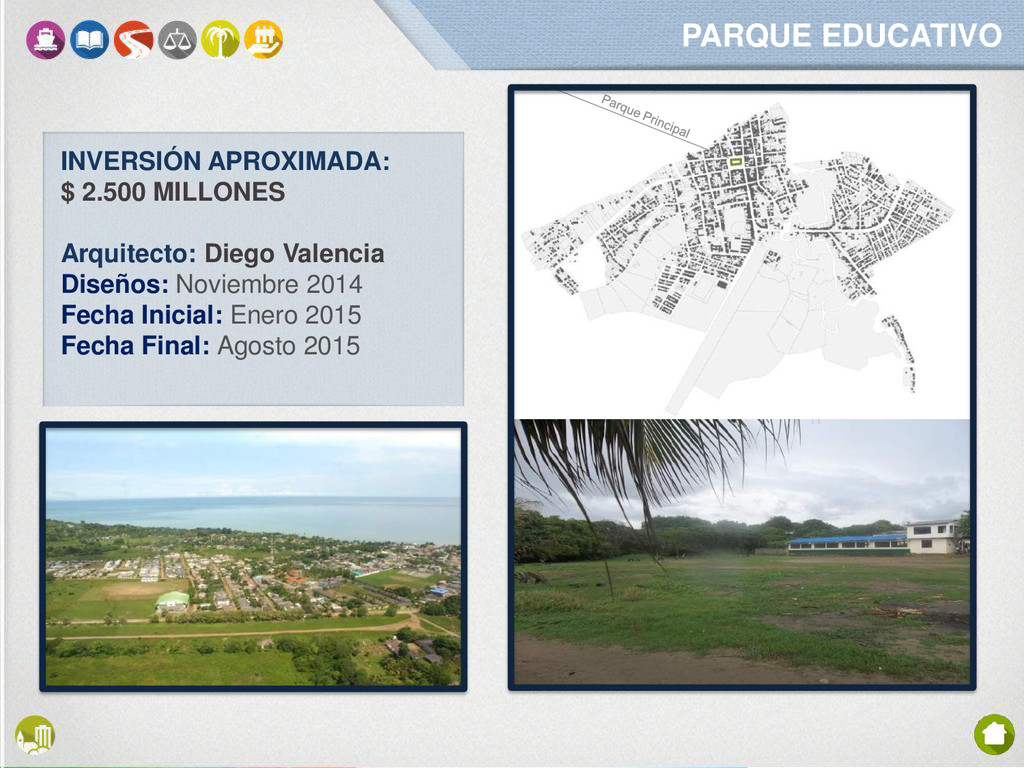 PARQUE EDUCATIVO

INVERSIÓN APROXIMADA:
$ 2.500 MILLONES

Arquitecto: Diego Valencia
Diseños: Noviembre 2014
Fecha Inicial: Enero 2015
Fecha Final: Agosto 2015

Parque Principal